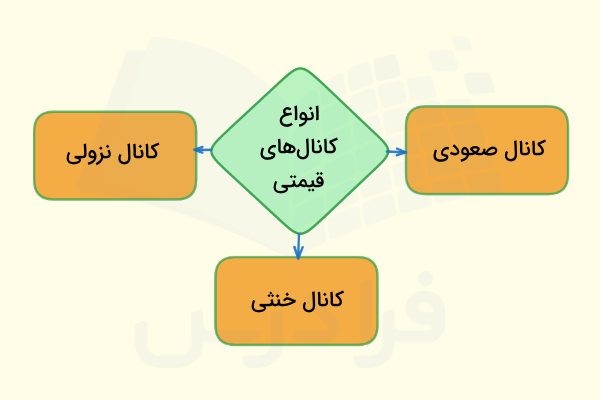 انواع کانال‌های قیمتی

کانال صعودی

کانال نزولی

کانال خنثی

فرادرس